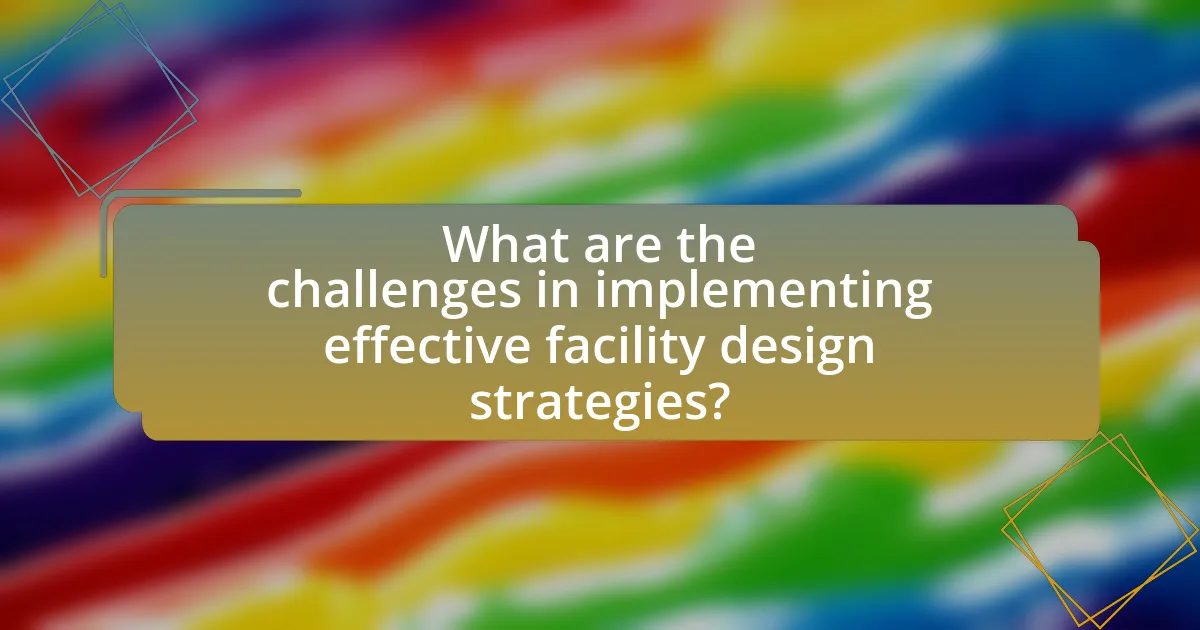 What are the challenges in implementing effective facility design strategies?